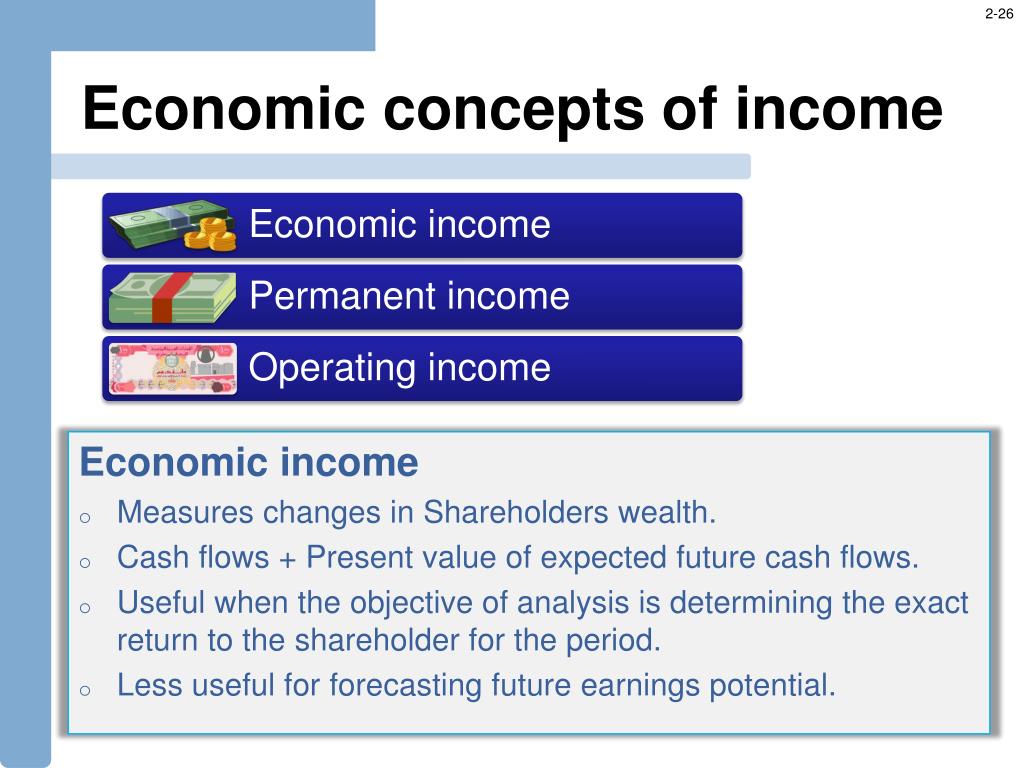 2-26

Economic concepts of income

Economic income

Permanent income

Operating income

Economic income

o Measures changes in Shareholders wealth.

o Cash flows + Present value of expected future cash flows.

o Useful when the objective of analysis is determining the exact return to the shareholder for the period.

o Less useful for forecasting future earnings potential.